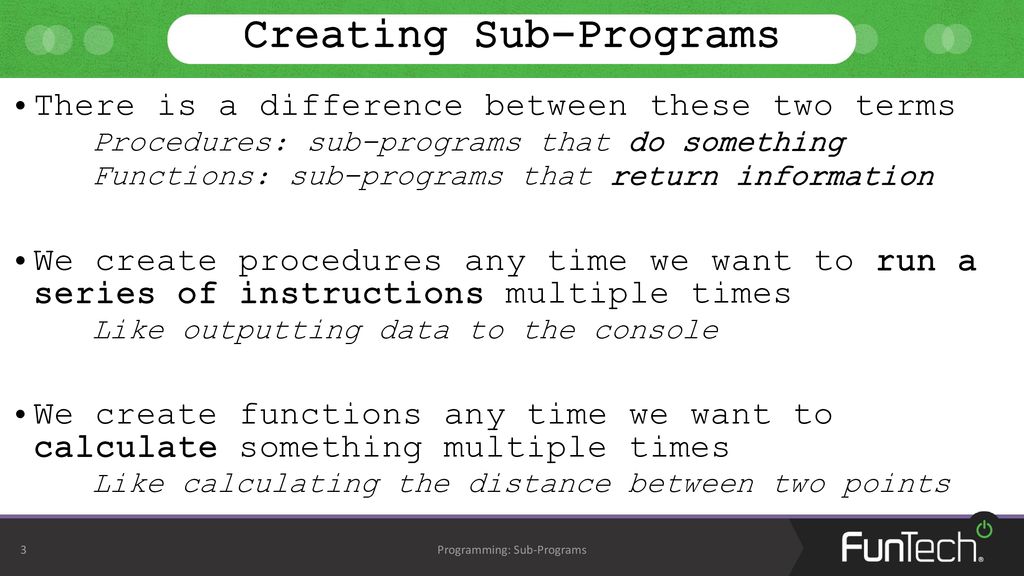 Creating Sub-Programs

• There is a difference between these two terms
Procedures: sub-programs that do something
Functions: sub-programs that return information

• We create procedures any time we want to run a series of instructions multiple times
Like outputting data to the console

• We create functions any time we want to calculate something multiple times
Like calculating the distance between two points

3

Programming: Sub-Programs

FunTech